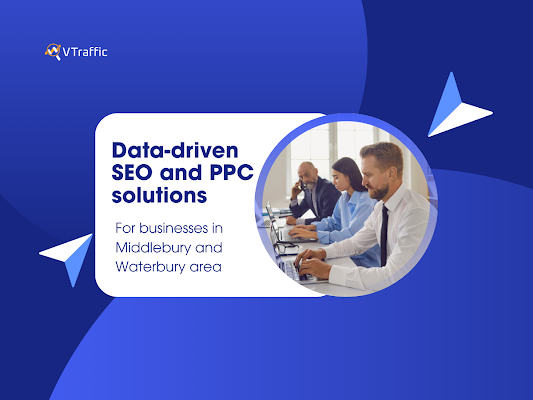 VTraffic

Data-driven SEO and PPC solutions

For businesses in Middlebury and Waterbury area